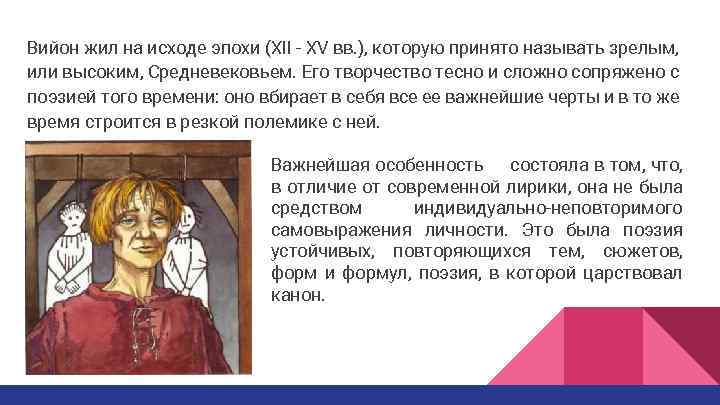 Вийон жил на исходе эпохи (XII - XV вв.), которую принято называть зрелым, или высоким, Средневековьем. Его творчество тесно и сложно сопряжено с поэзией того времени: оно вбирает в себя все ее важнейшие черты и в то же время строится в резкой полемике с ней.

Важнейшая особенность состояла в том, что, в отличие от современной лирики, она не была средством индивидуально-неповторимого самовыражения личности. Это была поэзия устойчивых, повторяющихся тем, сюжетов, форм и формул, поэзия, в которой царствовал канон.